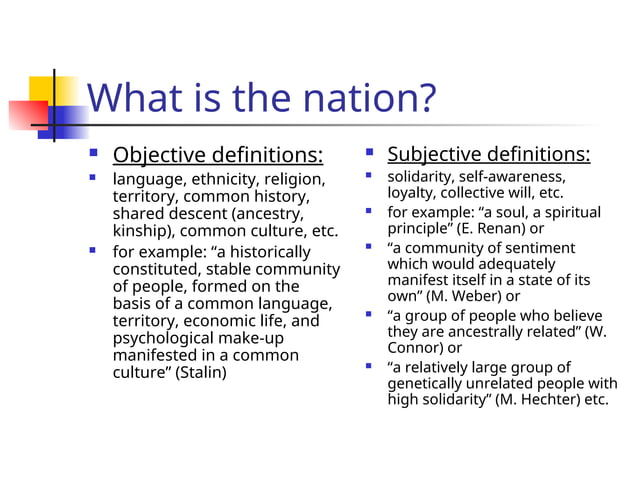 What is the nation?

Objective definitions:

language, ethnicity, religion, territory, common history, shared descent (ancestry, kinship), common culture, etc.

for example: “a historically constituted, stable community of people, formed on the basis of a common language, territory, economic life, and psychological make-up manifested in a common culture” (Stalin)

Subjective definitions:

solidarity, self-awareness, loyalty, collective will, etc.

for example: “a soul, a spiritual principle” (E. Renan) or

“a community of sentiment which would adequately manifest itself in a state of its own” (M. Weber) or

“a group of people who believe they are ancestrally related” (W. Connor) or

“a relatively large group of genetically unrelated people with high solidarity” (M. Hechter) etc.